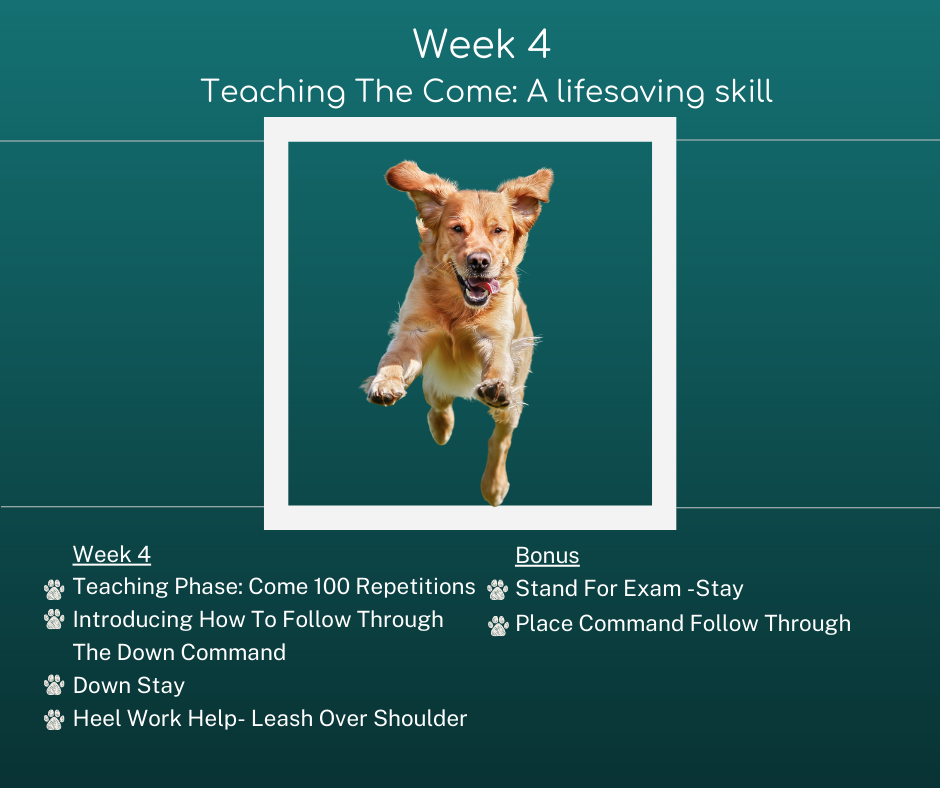 Week 4
Teaching The Come: A lifesaving skill

Week 4
Teaching Phase: Come 100 Repetitions
Introducing How To Follow Through The Down Command
Down Stay
Heel Work Help- Leash Over Shoulder

Bonus
Stand For Exam -Stay
Place Command Follow Through